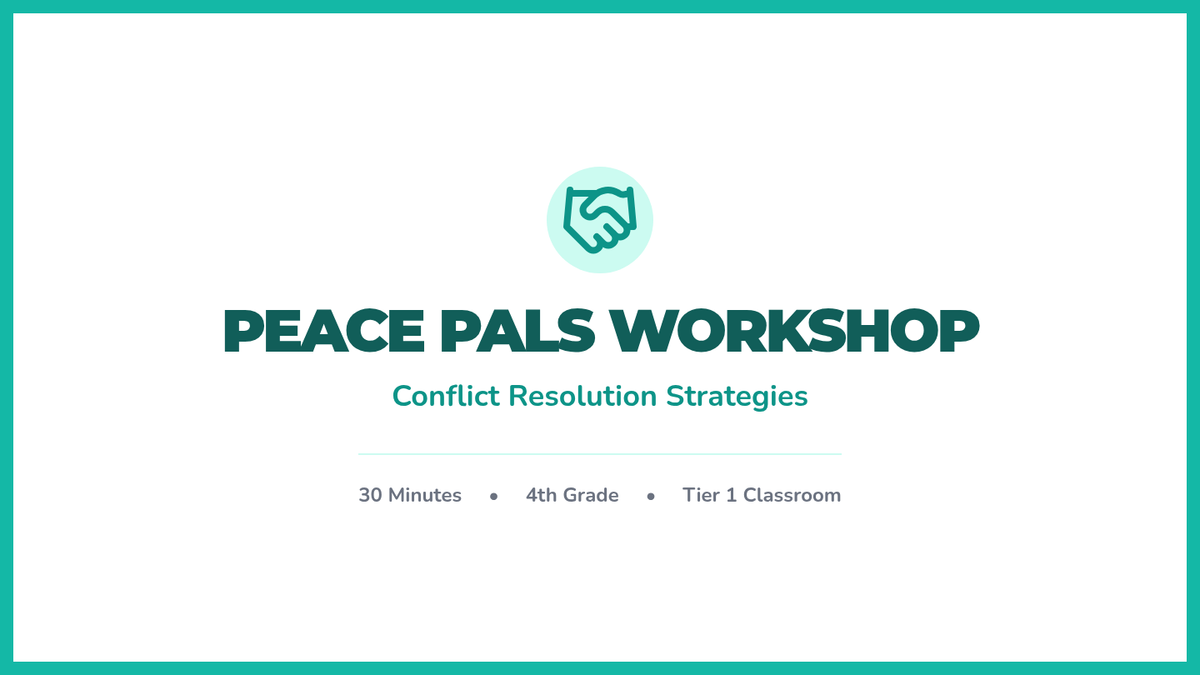 PEACE PALS WORKSHOP

Conflict Resolution Strategies

30 Minutes • 4th Grade • Tier 1 Classroom